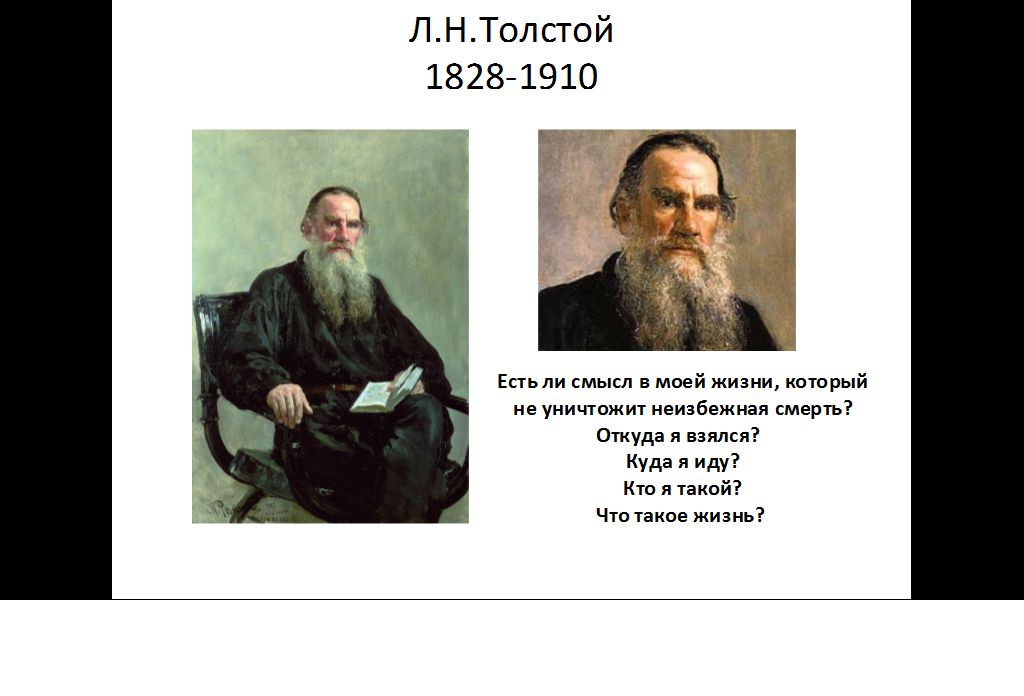 Л.Н.Толстой
1828-1910

Есть ли смысл в моей жизни, который не уничтожит неизбежная смерть?
Откуда я взялся?
Куда я иду?
Кто я такой?
Что такое жизнь?